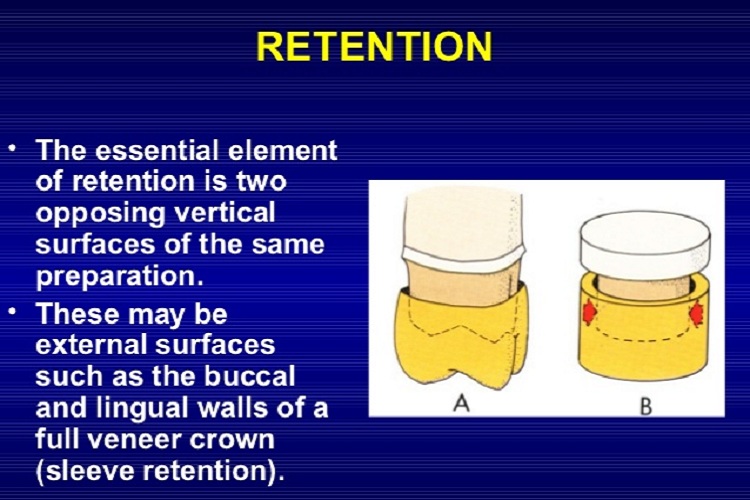 RETENTION

• The essential element of retention is two opposing vertical surfaces of the same preparation.
• These may be external surfaces such as the buccal and lingual walls of a full veneer crown (sleeve retention).

A

B